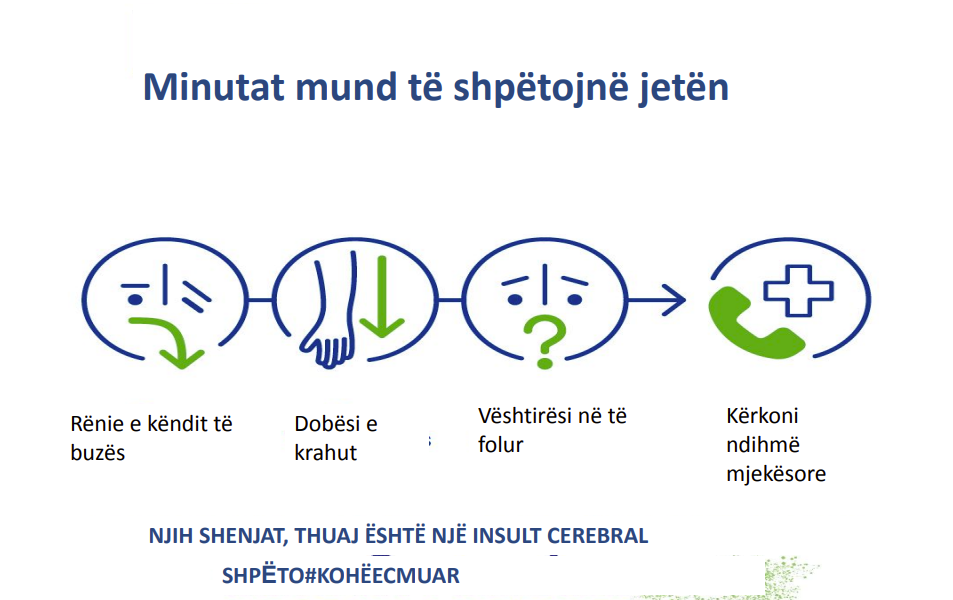 Minutat mund të shpëtojnë jetën

Rënie e këndit të buzës

Dobësi e krahut

Vështirësi në të folur

Kërkoni ndihmë mjekësore

NJIH SHENJAT, THUAJ ËSHTË NJË INSULT CEREBRAL

SHPËTO#KOHËECMUAR